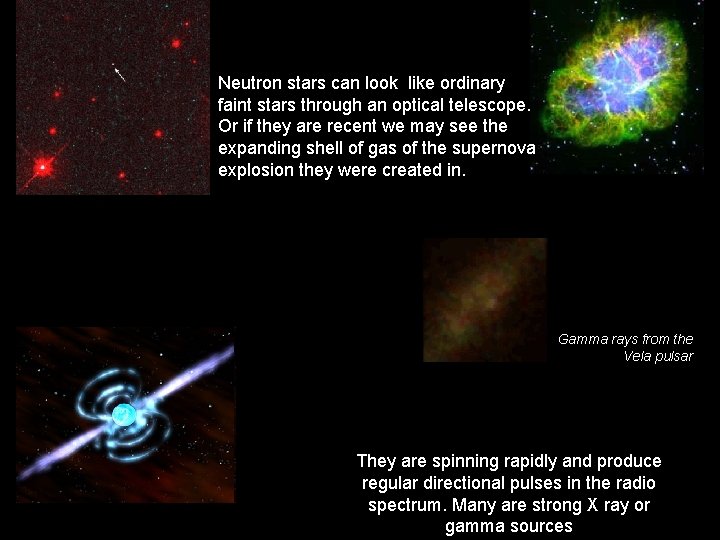 Neutron stars can look like ordinary faint stars through an optical telescope. Or if they are recent we may see the expanding shell of gas of the supernova explosion they were created in.

Gamma rays from the Vela pulsar

They are spinning rapidly and produce regular directional pulses in the radio spectrum. Many are strong X ray or gamma sources